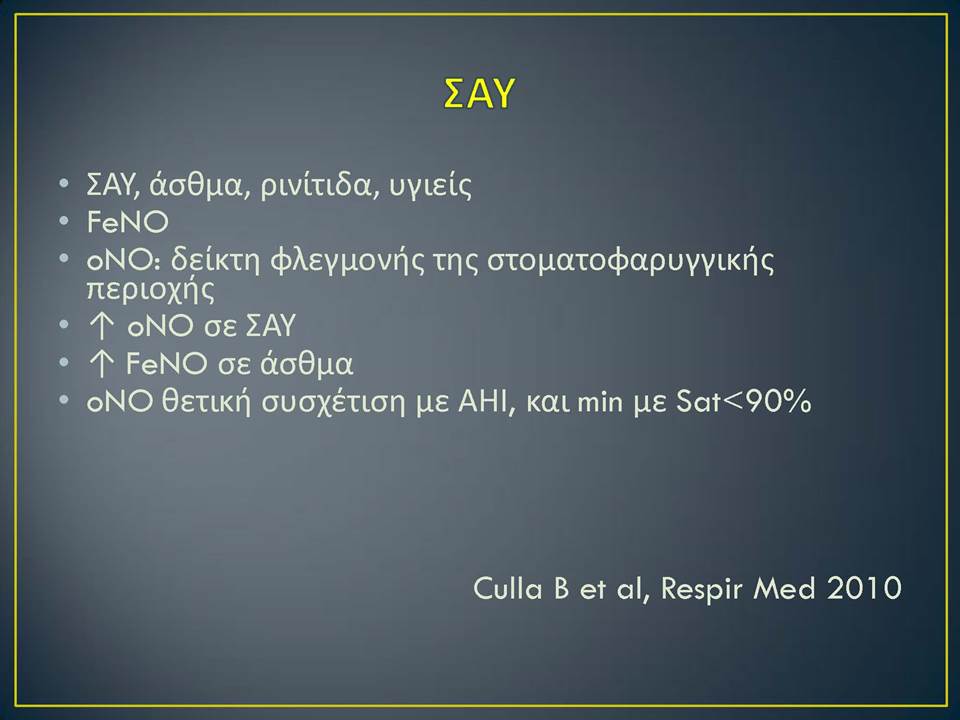 ΣΑΥ

• ΣΑΥ, άσθμα, ρινίτιδα, υγιείς
• FeNO
• oNO: δείκτη φλεγμονής της στοματοφαρυγγικής περιοχής
• ↑ oNO σε ΣΑΥ
• ↑ FeNO σε άσθμα
• oNO θετική συσχέτιση με AHI, και min με Sat<90%

Culla B et al, Respir Med 2010